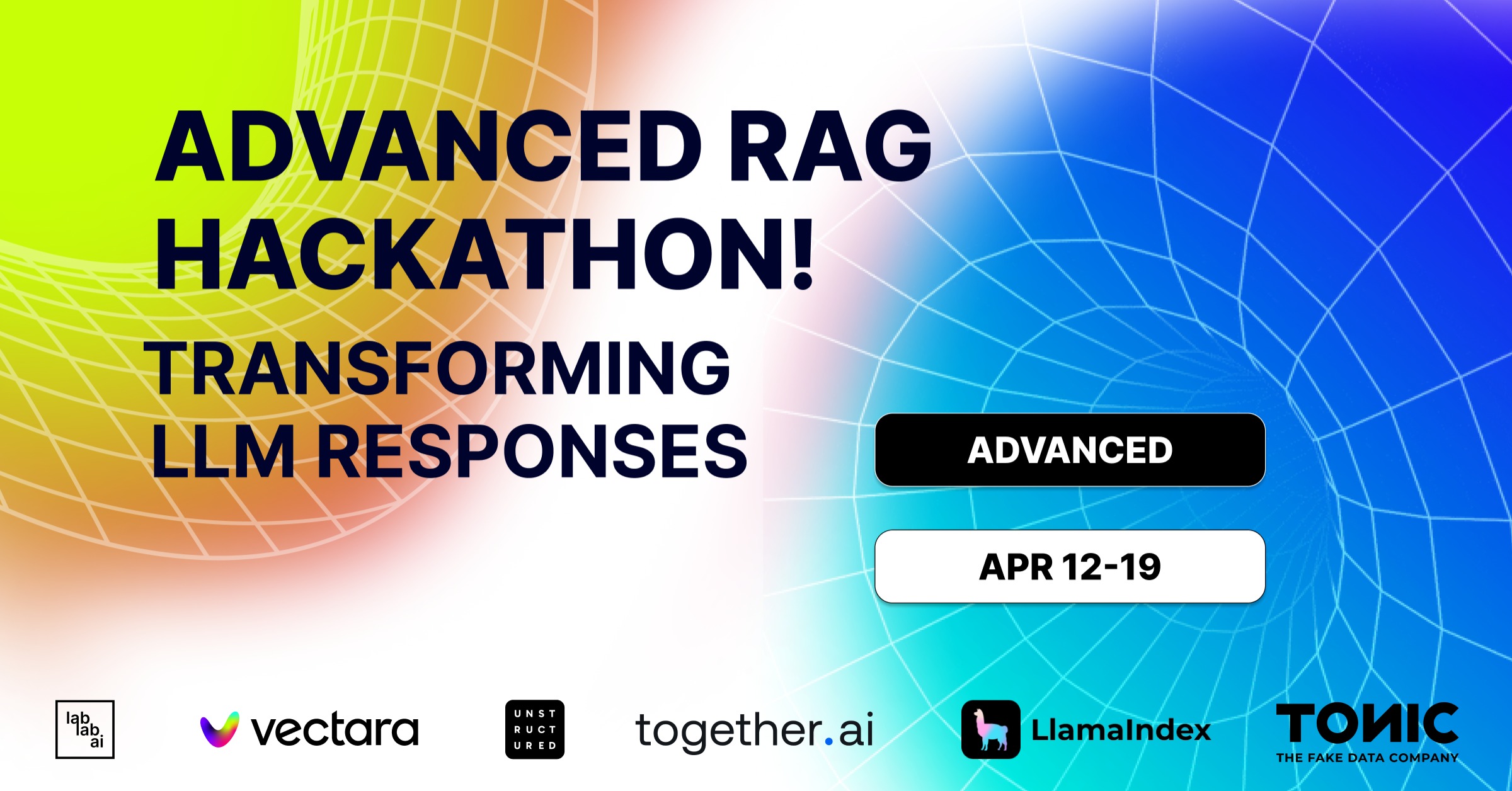 ADVANCED RAG HACKATHON!

TRANSFORMING LLM RESPONSES

ADVANCED

APR 12-19

lab lab ai

vectara

UNST RUCT URED

together.ai

LlamaIndex

TONIC
THE FAKE DATA COMPANY